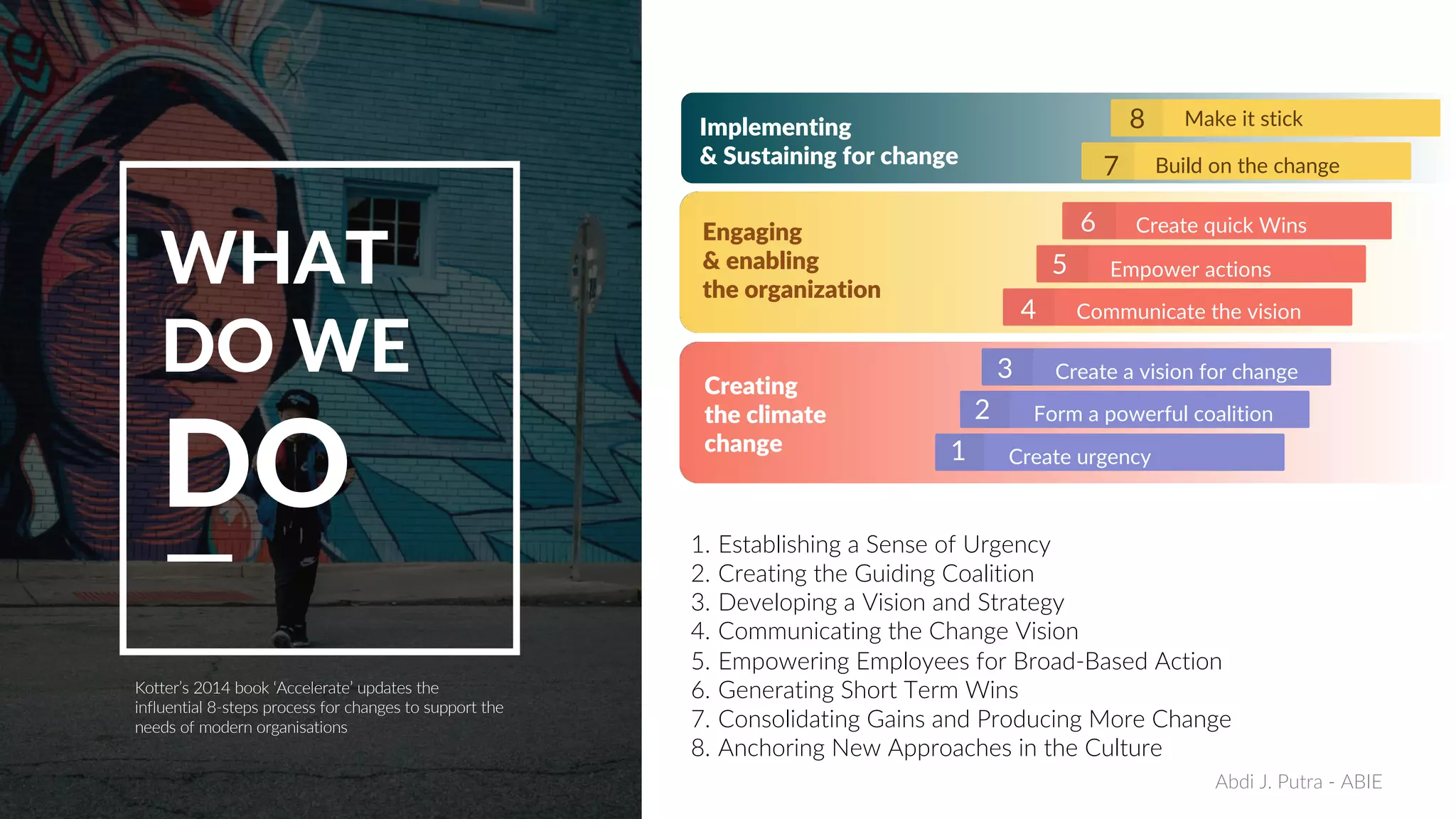 WHAT DO WE DO

Kotter's 2014 book 'Accelerate' updates the influential 8-steps process for changes to support the needs of modern organisations

Implementing & Sustaining for change

8 Make it stick

7 Build on the change

Engaging & enabling the organization

6 Create quick Wins

5 Empower actions

4 Communicate the vision

Creating the climate change

3 Create a vision for change

2 Form a powerful coalition

1 Create urgency

1. Establishing a Sense of Urgency
2. Creating the Guiding Coalition
3. Developing a Vision and Strategy
4. Communicating the Change Vision
5. Empowering Employees for Broad-Based Action
6. Generating Short Term Wins
7. Consolidating Gains and Producing More Change
8. Anchoring New Approaches in the Culture

Abdi J. Putra - ABIE